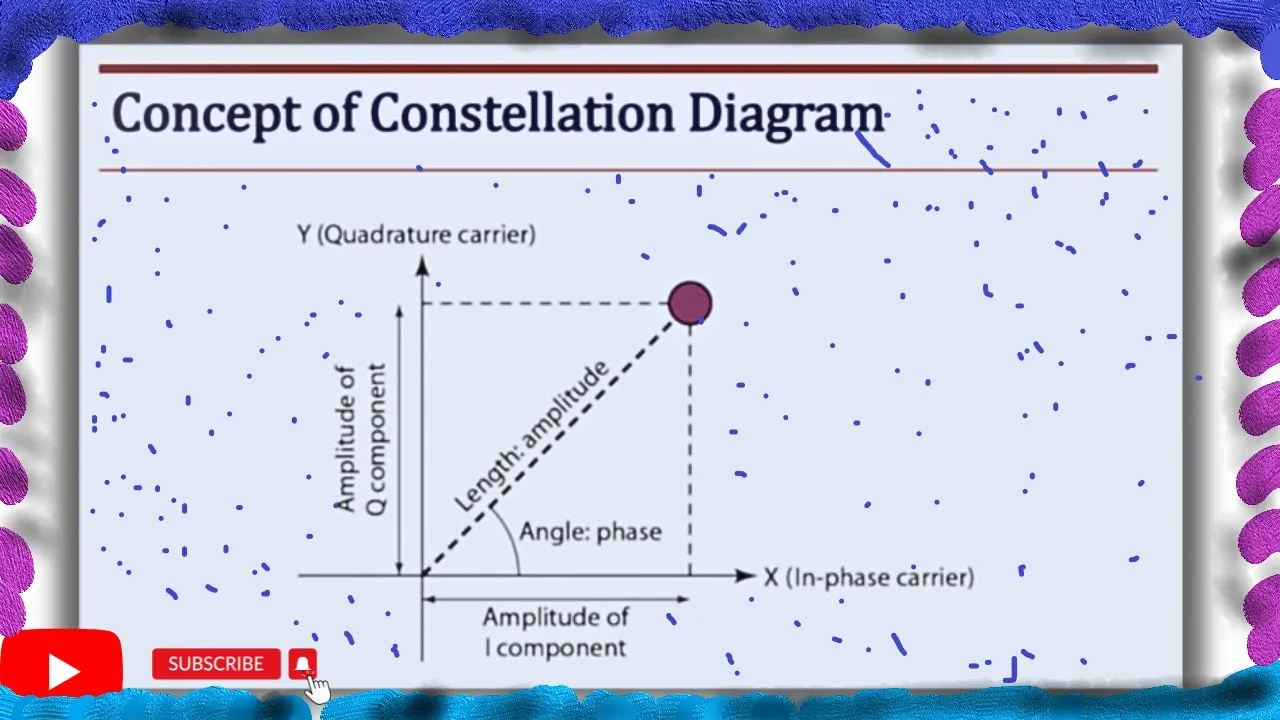 Concept of Constellation Diagram

Y (Quadrature carrier)

Amplitude of Q component

Length: amplitude

Angle: phase

X (In-phase carrier)

Amplitude of I component

SUBSCRIBE